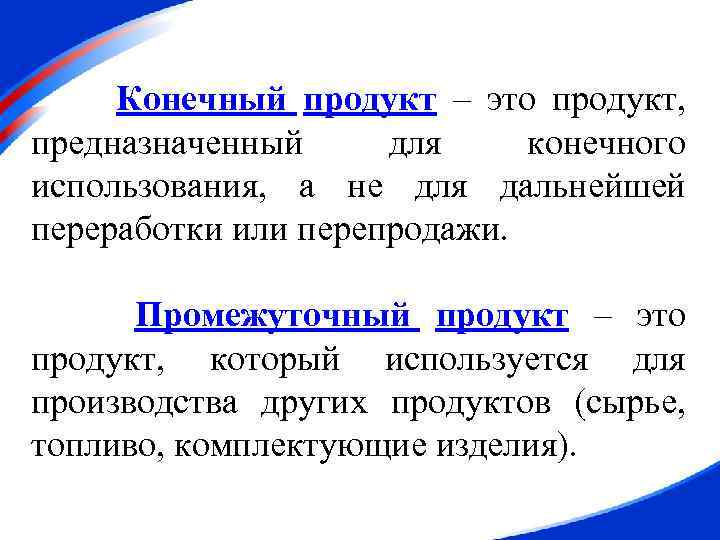 Конечный продукт – это продукт, предназначенный для конечного использования, а не для дальнейшей переработки или перепродажи.

Промежуточный продукт – это продукт, который используется для производства других продуктов (сырье, топливо, комплектующие изделия).